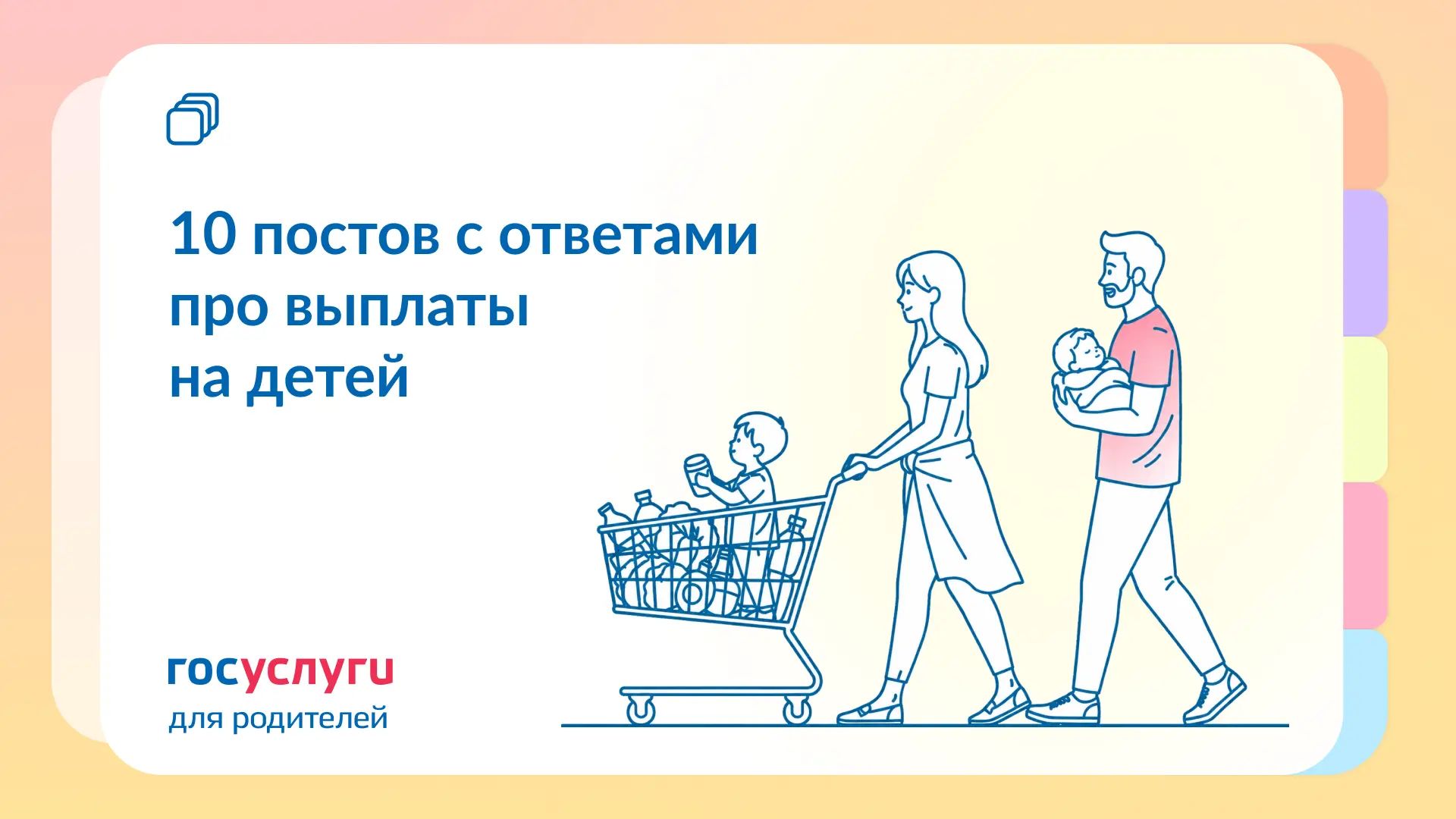 10 постов с ответами про выплаты на детей

госуслуги
для родителей